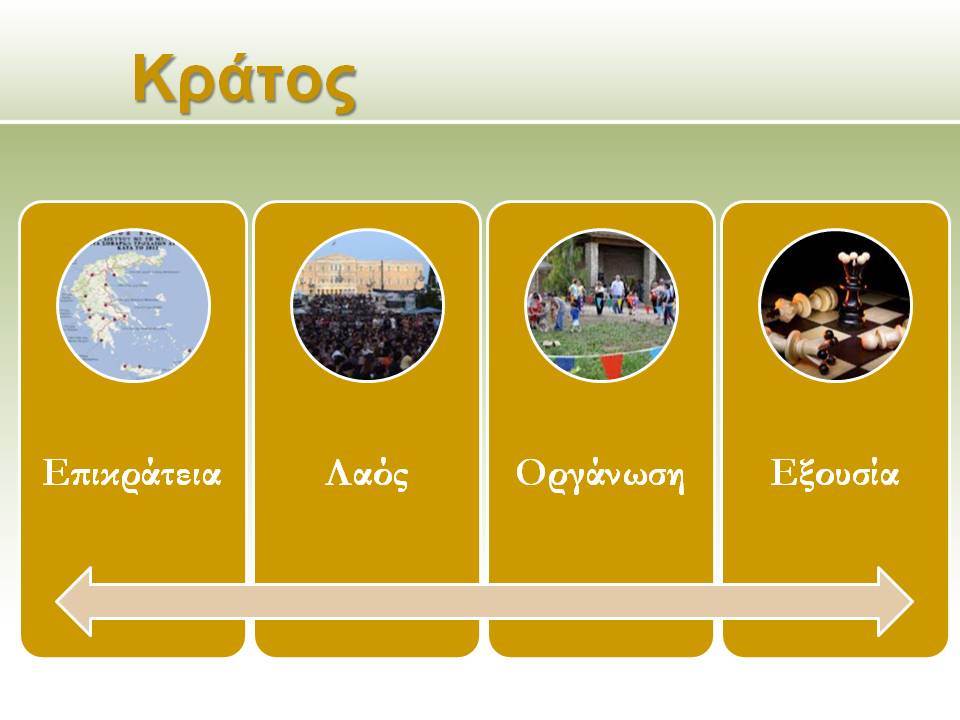 Κράτος

Επικράτεια

Λαός

Οργάνωση

Εξουσία